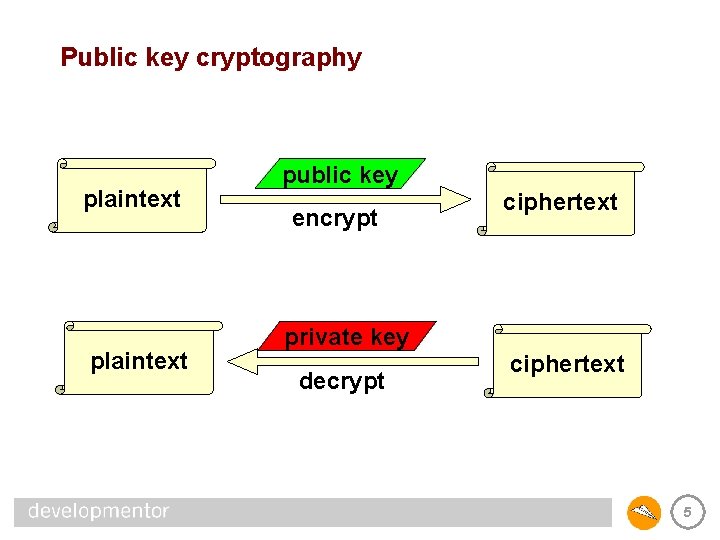 Public key cryptography

plaintext

public key

encrypt

ciphertext

plaintext

private key

decrypt

ciphertext

developmentor

5